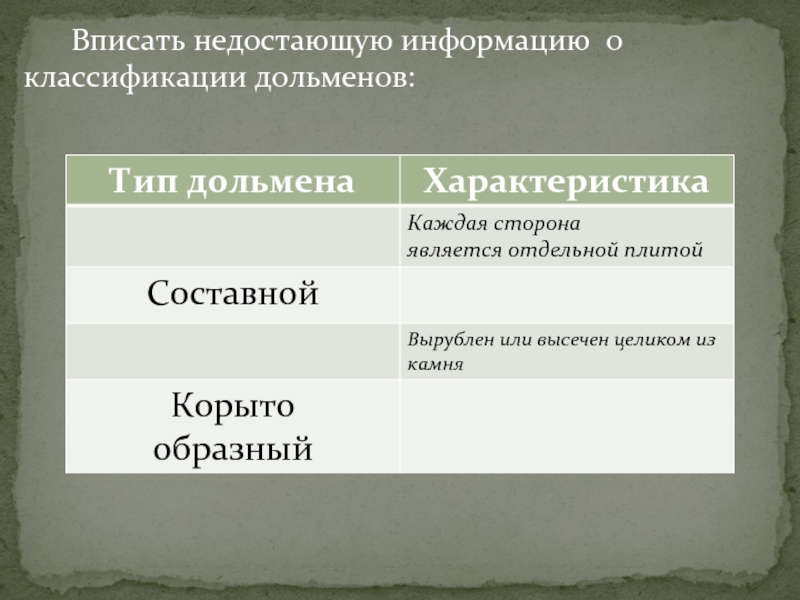 Вписать недостающую информацию о классификации дольменов:

| Тип дольмена | Характеристика |
|---|---|
| | Каждая сторона является отдельной плитой |
| Составной | |
| | Вырублен или высечен целиком из камня |
| Корыто образный | |